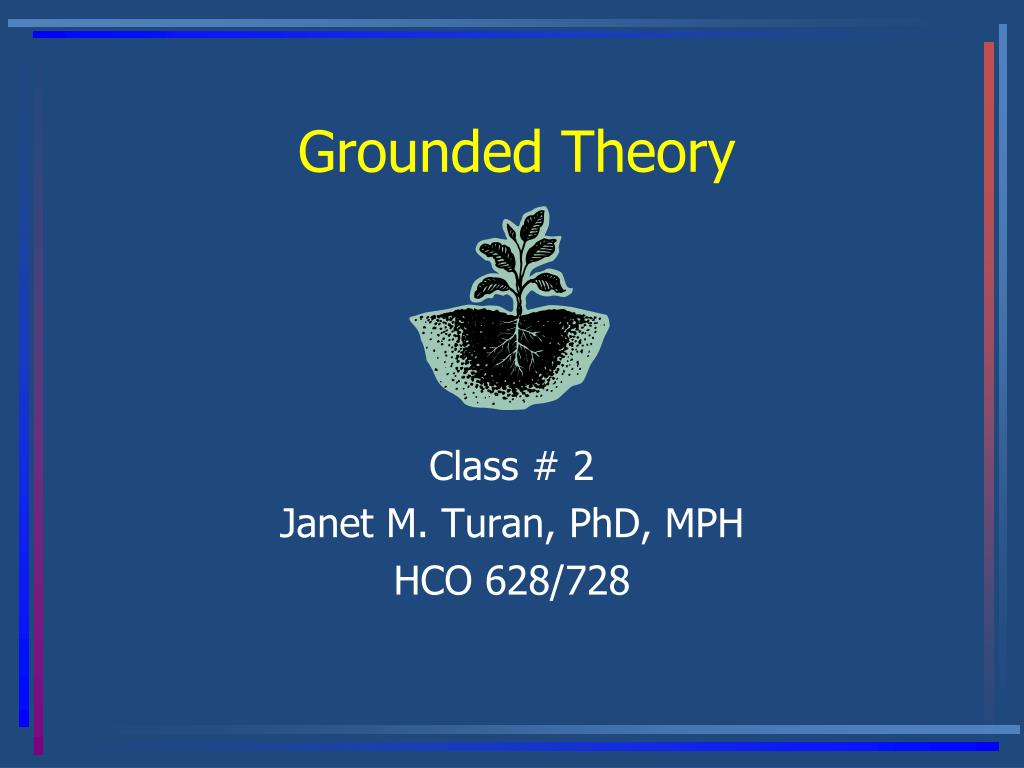 Grounded Theory

Class # 2
Janet M. Turan, PhD, MPH
HCO 628/728